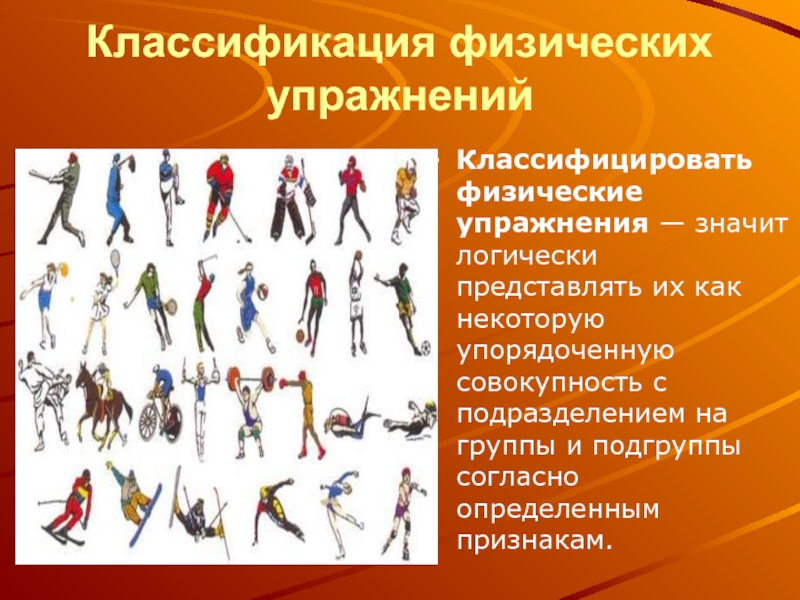 Классификация физических упражнений

Классифицировать физические упражнения — значит логически представлять их как некоторую упорядоченную совокупность с подразделением на группы и подгруппы согласно определенным признакам.